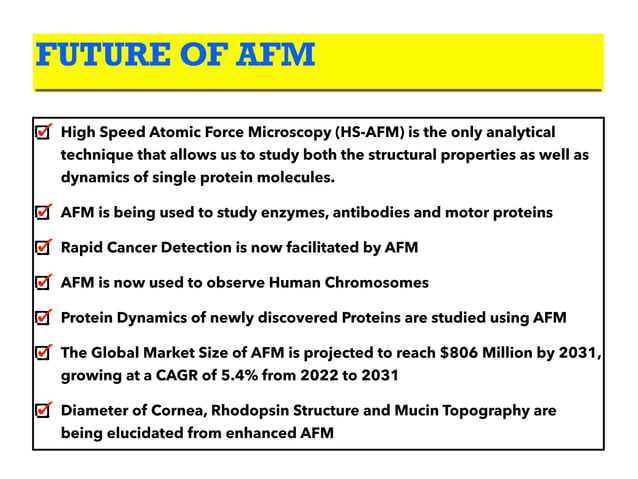 FUTURE OF AFM

High Speed Atomic Force Microscopy (HS-AFM) is the only analytical technique that allows us to study both the structural properties as well as dynamics of single protein molecules.

AFM is being used to study enzymes, antibodies and motor proteins

Rapid Cancer Detection is now facilitated by AFM

AFM is now used to observe Human Chromosomes

Protein Dynamics of newly discovered Proteins are studied using AFM

The Global Market Size of AFM is projected to reach \$806 Million by 2031, growing at a CAGR of 5.4% from 2022 to 2031

Diameter of Cornea, Rhodopsin Structure and Mucin Topography are being elucidated from enhanced AFM